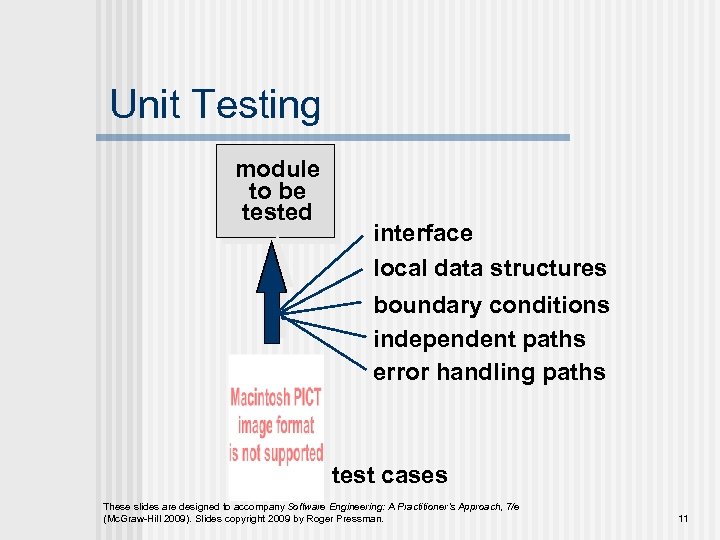 Unit Testing

module to be tested

interface
local data structures
boundary conditions
independent paths
error handling paths

Macintosh PICT image format is not supported

test cases

These slides are designed to accompany Software Engineering: A Practitioner's Approach, 7/e (McGraw-Hill 2009). Slides copyright 2009 by Roger Pressman.

11